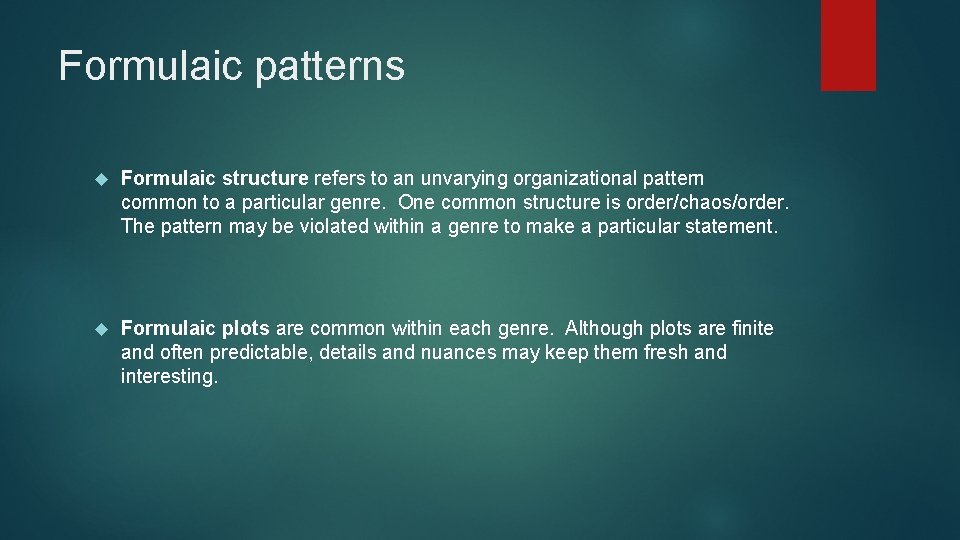 Formulaic patterns

Formulaic structure refers to an unvarying organizational pattern common to a particular genre. One common structure is order/chaos/order. The pattern may be violated within a genre to make a particular statement.

Formulaic plots are common within each genre. Although plots are finite and often predictable, details and nuances may keep them fresh and interesting.